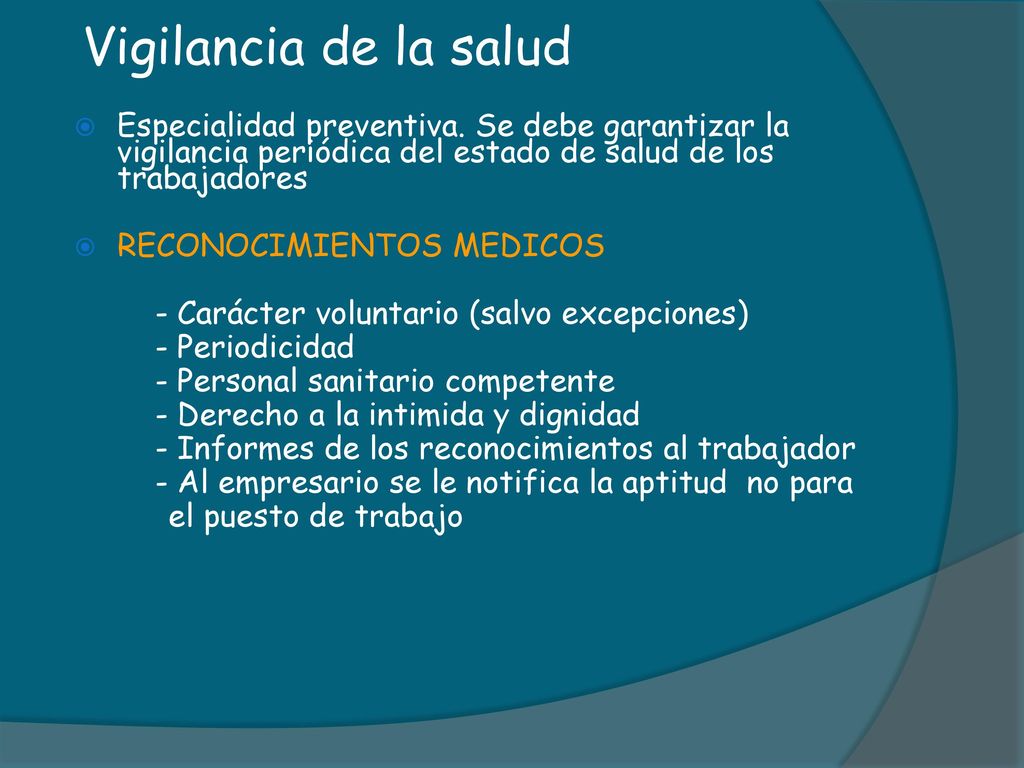 Vigilancia de la salud

Especialidad preventiva. Se debe garantizar la vigilancia periódica del estado de salud de los trabajadores

RECONOCIMIENTOS MEDICOS

- Carácter voluntario (salvo excepciones)
- Periodicidad
- Personal sanitario competente
- Derecho a la intimida y dignidad
- Informes de los reconocimientos al trabajador
- Al empresario se le notifica la aptitud no para el puesto de trabajo